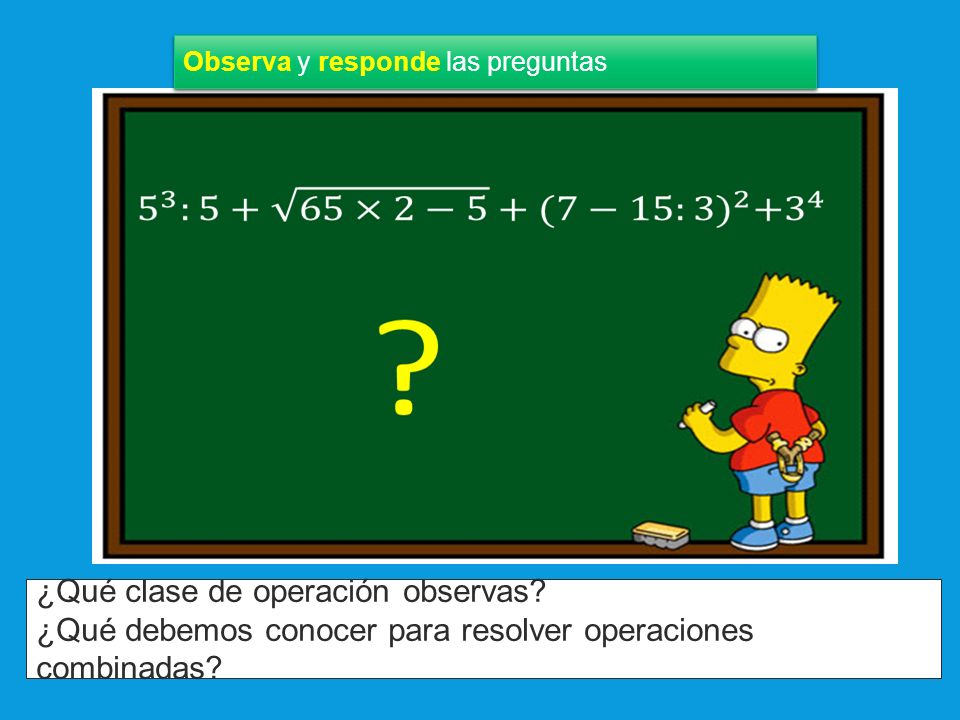 Observa y responde las preguntas

$5^3 : 5 + \sqrt{65 \times 2 - 5} + (7 - 15 : 3)^2 + 3^4$

?

¿Qué clase de operación observas?
¿Qué debemos conocer para resolver operaciones combinadas?